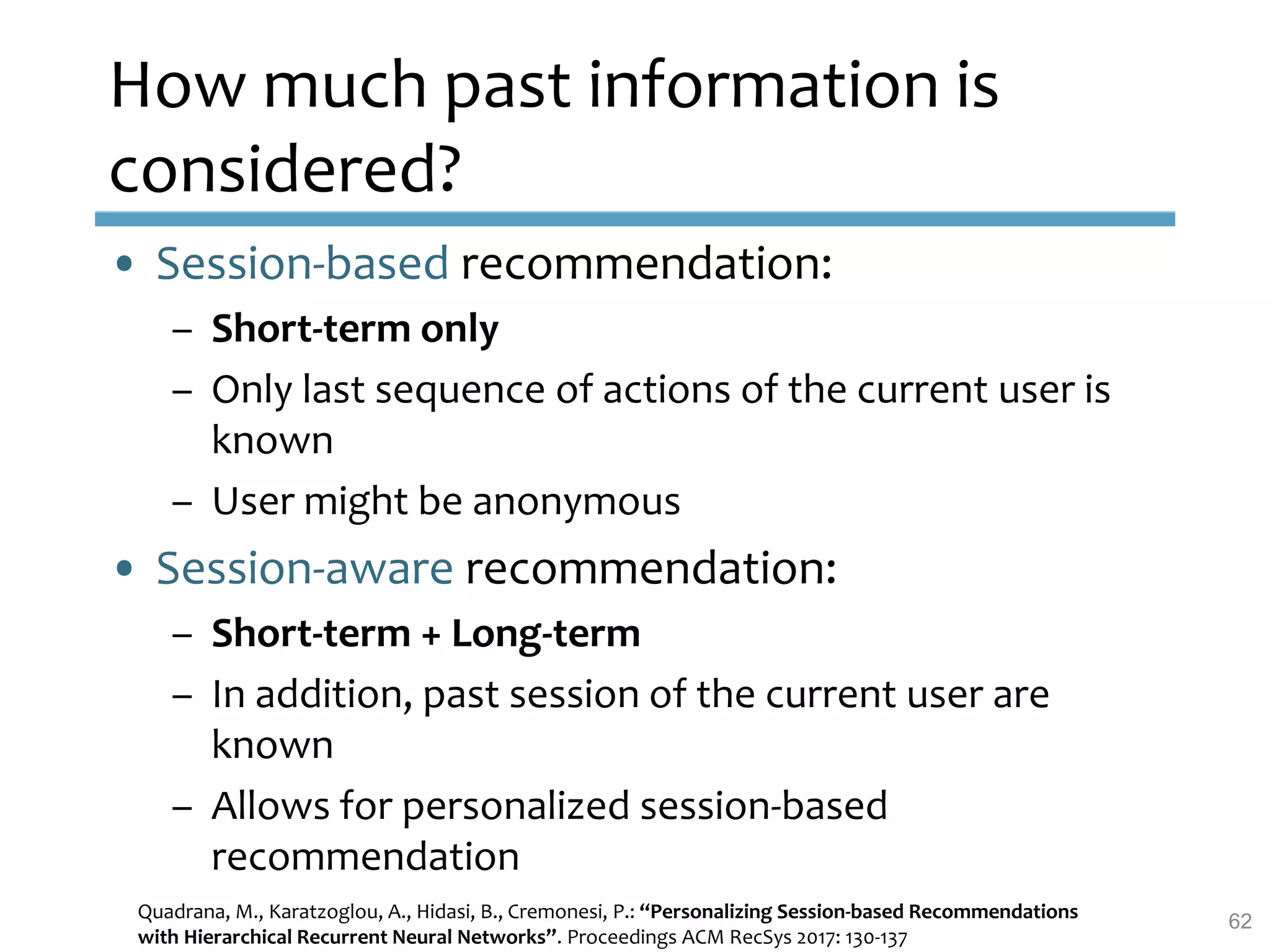 How much past information is considered?

• Session-based recommendation:
– Short-term only
– Only last sequence of actions of the current user is known
– User might be anonymous

• Session-aware recommendation:
– Short-term + Long-term
– In addition, past session of the current user are known
– Allows for personalized session-based recommendation

Quadrana, M., Karatzoglou, A., Hidasi, B., Cremonesi, P.: "Personalizing Session-based Recommendations with Hierarchical Recurrent Neural Networks". Proceedings ACM RecSys 2017: 130-137

62